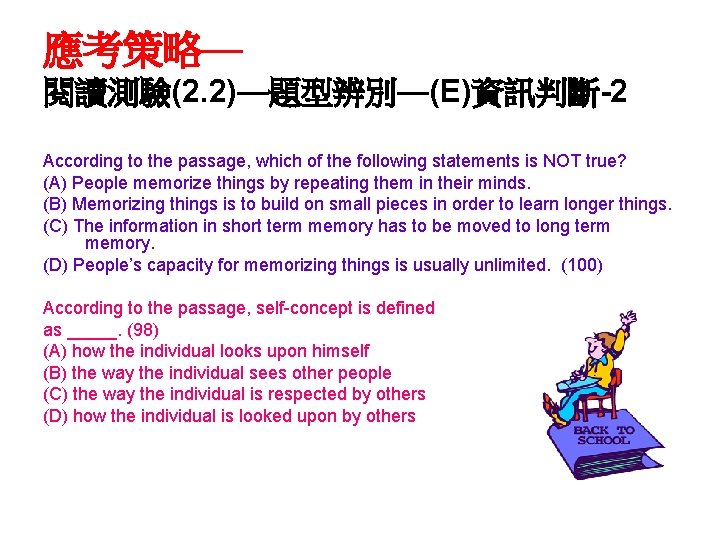 應考策略—
閱讀測驗(2.2)—題型辨別—(E)資訊判斷-2

According to the passage, which of the following statements is NOT true?
(A) People memorize things by repeating them in their minds.
(B) Memorizing things is to build on small pieces in order to learn longer things.
(C) The information in short term memory has to be moved to long term memory.
(D) People's capacity for memorizing things is usually unlimited. (100)

According to the passage, self-concept is defined as _____. (98)
(A) how the individual looks upon himself
(B) the way the individual sees other people
(C) the way the individual is respected by others
(D) how the individual is looked upon by others

BACK TO SCHOOL